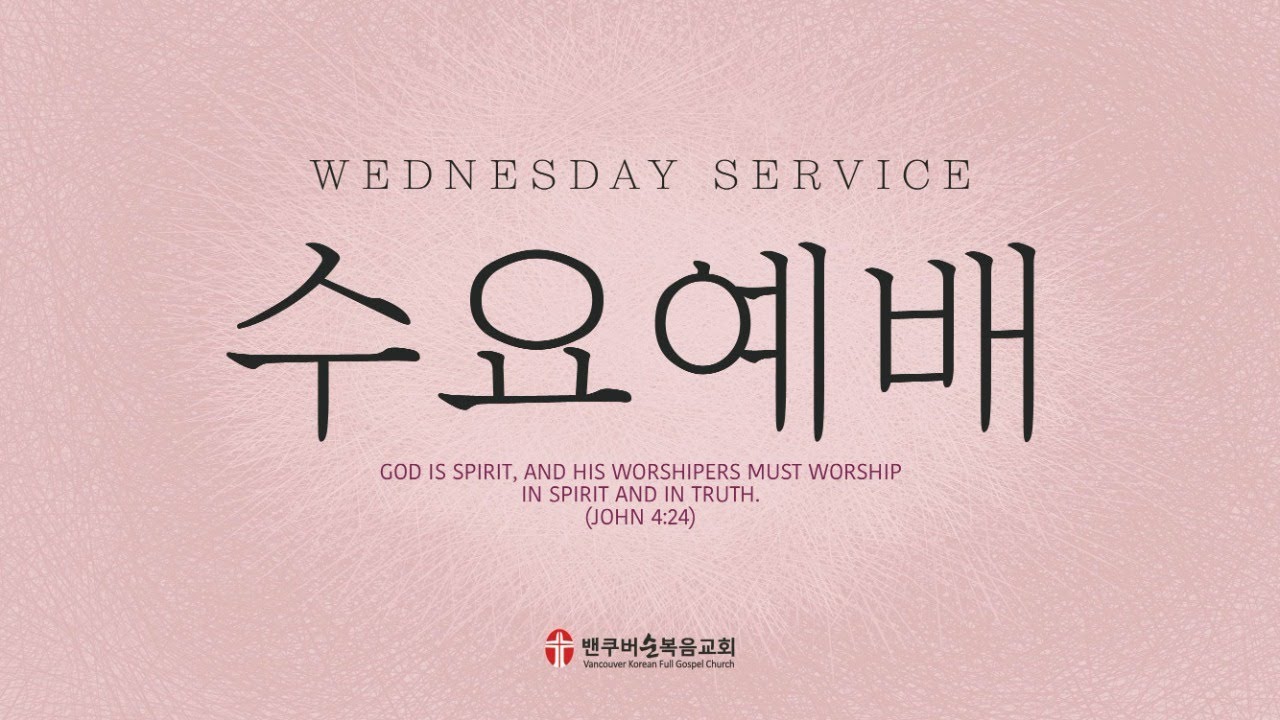 WEDNESDAY SERVICE

수요예배

GOD IS SPIRIT, AND HIS WORSHIPERS MUST WORSHIP IN SPIRIT AND IN TRUTH.
(JOHN 4:24)

밴쿠버순복음교회
Vancouver Korean Full Gospel Church